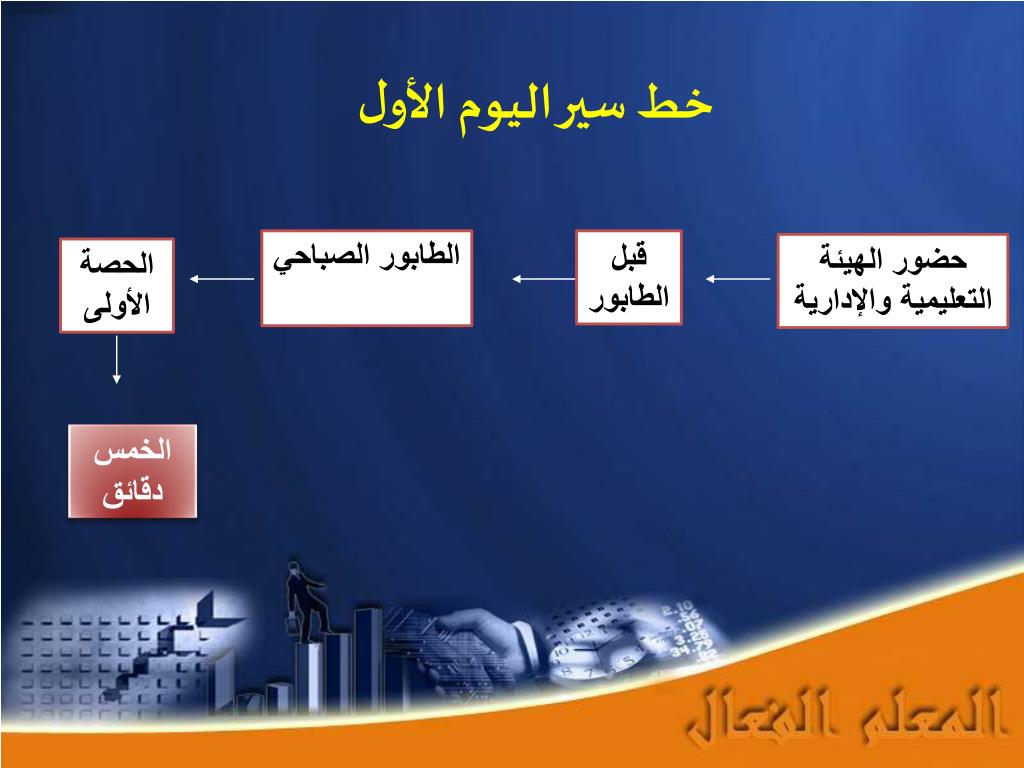 خط سيراليوم الأول

حضور الهيئة التعليمية والإدارية

قبل الطابور

الطابور الصباحي

الحصة الأولى

الخمس دقائق

المعلم الفعال